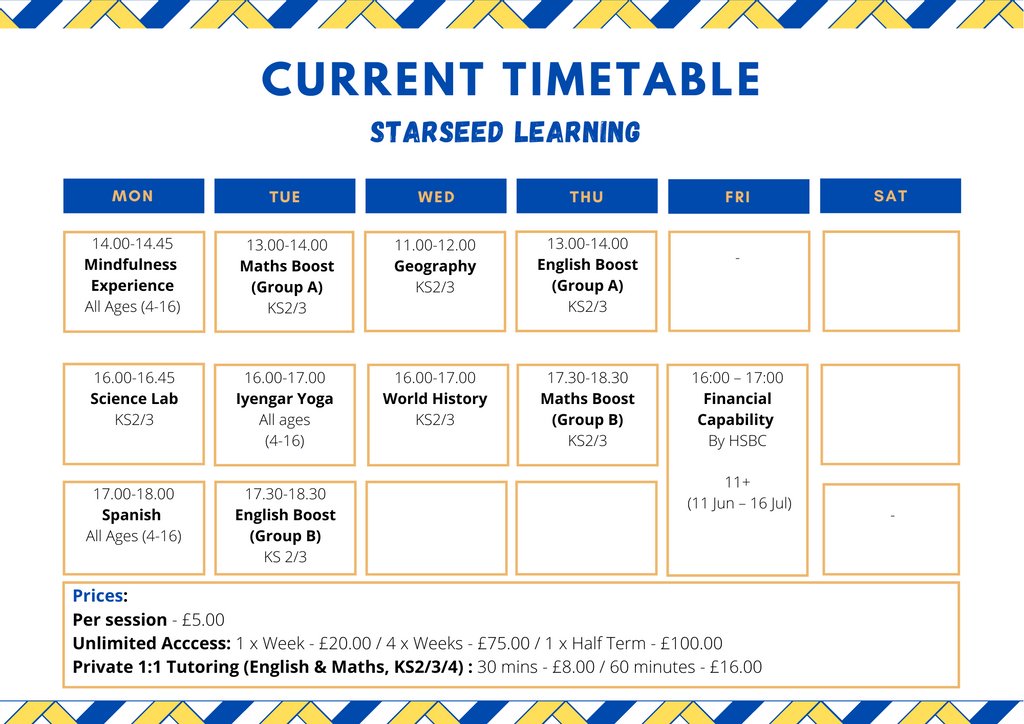 CURRENT TIMETABLE

STARSEED LEARNING

| MON | TUE | WED | THU | FRI | SAT |
|---|---|---|---|---|---|
| 14.00-14.45 **Mindfulness Experience** All Ages (4-16) | 13.00-14.00 **Maths Boost (Group A)** KS2/3 | 11.00-12.00 **Geography** KS2/3 | 13.00-14.00 **English Boost (Group A)** KS2/3 | - | |
| 16.00-16.45 **Science Lab** KS2/3 | 16.00-17.00 **Iyengar Yoga** All ages (4-16) | 16.00-17.00 **World History** KS2/3 | 17.30-18.30 **Maths Boost (Group B)** KS2/3 | 16:00 – 17:00 **Financial Capability** By HSBC 11+ (11 Jun – 16 Jul) | |
| 17.00-18.00 **Spanish** All Ages (4-16) | 17.30-18.30 **English Boost (Group B)** KS 2/3 | | | | - |

**Prices:**
**Per session** - £5.00
**Unlimited Acccess:** 1 x Week - £20.00 / 4 x Weeks - £75.00 / 1 x Half Term - £100.00
**Private 1:1 Tutoring (English & Maths, KS2/3/4) :** 30 mins - £8.00 / 60 minutes - £16.00